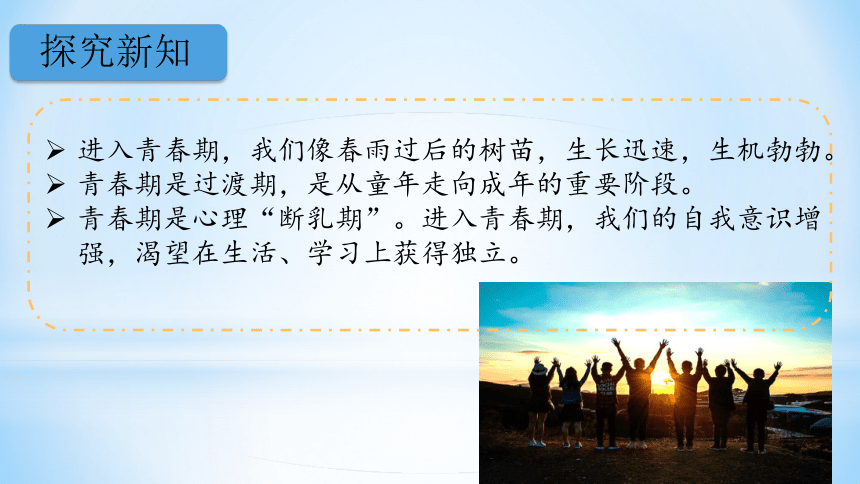 探究新知

➢ 进入青春期，我们像春雨过后的树苗，生长迅速，生机勃勃。
➢ 青春期是过渡期，是从童年走向成年的重要阶段。
➢ 青春期是心理“断乳期”。进入青春期，我们的自我意识增强，渴望在生活、学习上获得独立。